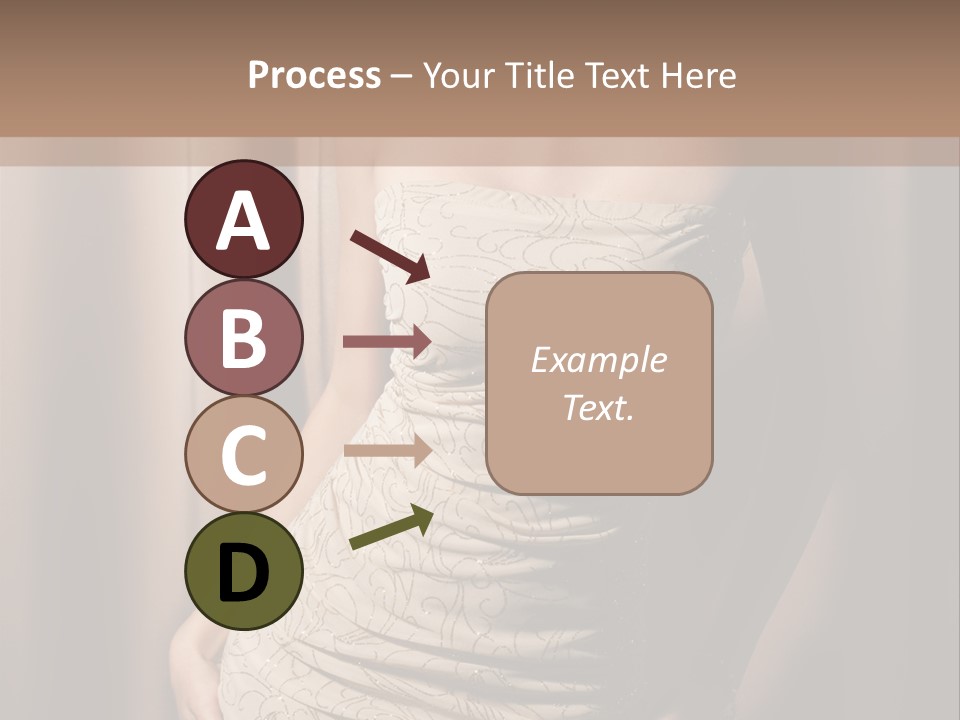 Process – Your Title Text Here

A

B

C

D

Example Text.